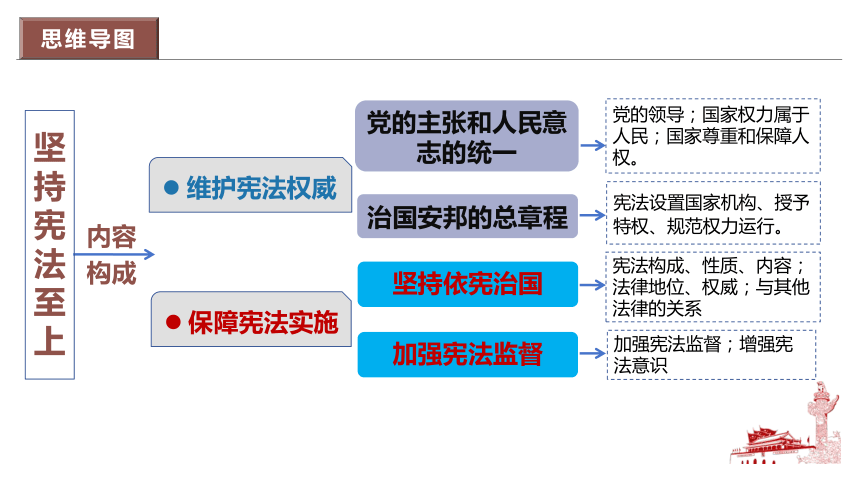 思维导图

坚持宪法至上

内容构成

● 维护宪法权威

党的主张和人民意志的统一

党的领导；国家权力属于人民；国家尊重和保障人权。

治国安邦的总章程

宪法设置国家机构、授予特权、规范权力运行。

● 保障宪法实施

坚持依宪治国

宪法构成、性质、内容；法律地位、权威；与其他法律的关系

加强宪法监督

加强宪法监督；增强宪法意识